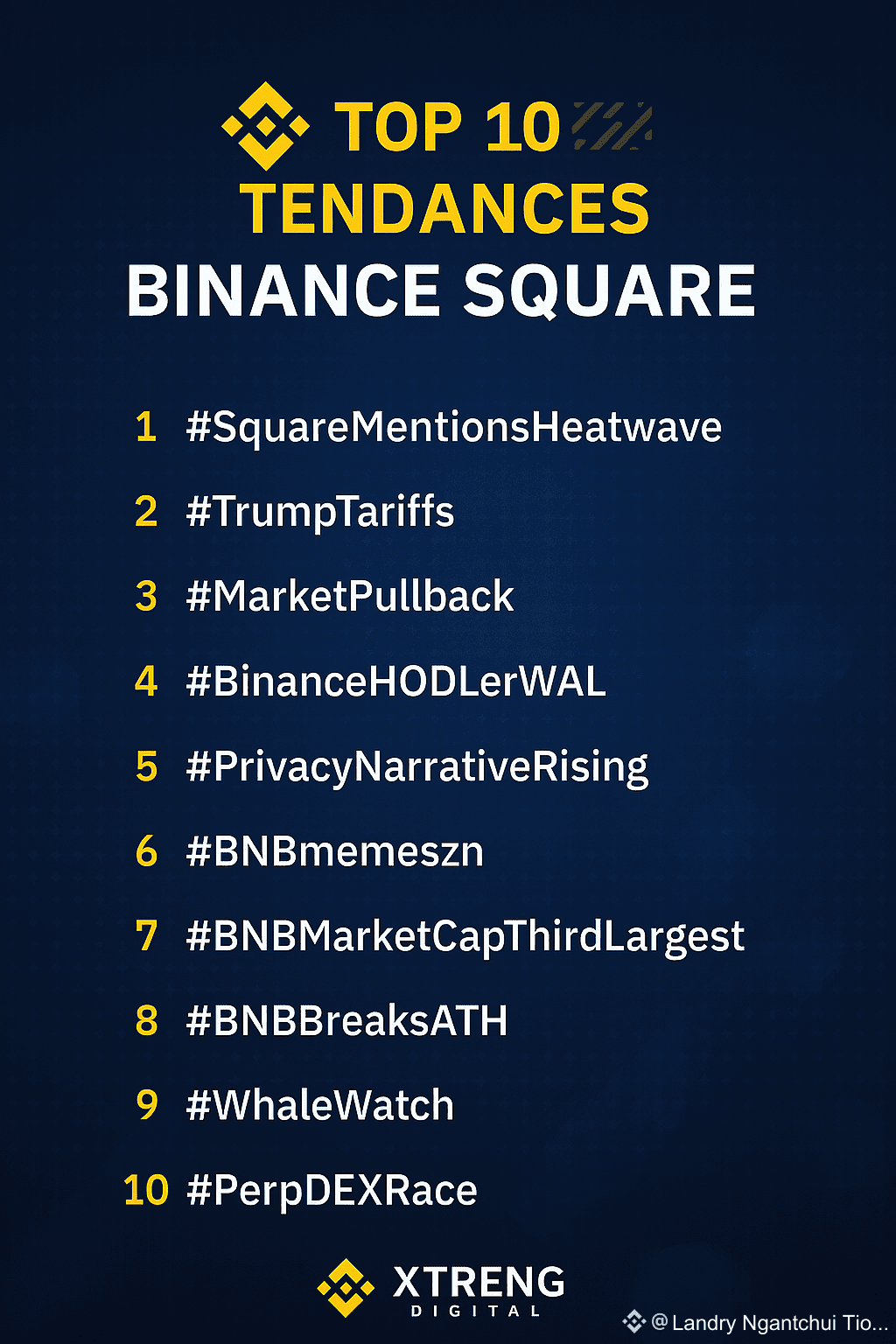 TOP 10
TENDANCES
BINANCE SQUARE

1 #SquareMentionsHeatwave

2 #TrumpTariffs

3 #MarketPullback

4 #BinanceHODLerWAL

5 #PrivacyNarrativeRising

6 #BNBmemeszn

7 #BNBMarketCapThirdLargest

8 #BNBBreaksATH

9 #WhaleWatch

10 #PerpDEXRace

XTRENG
DIGITAL

@Landry Ngantchui Tio...